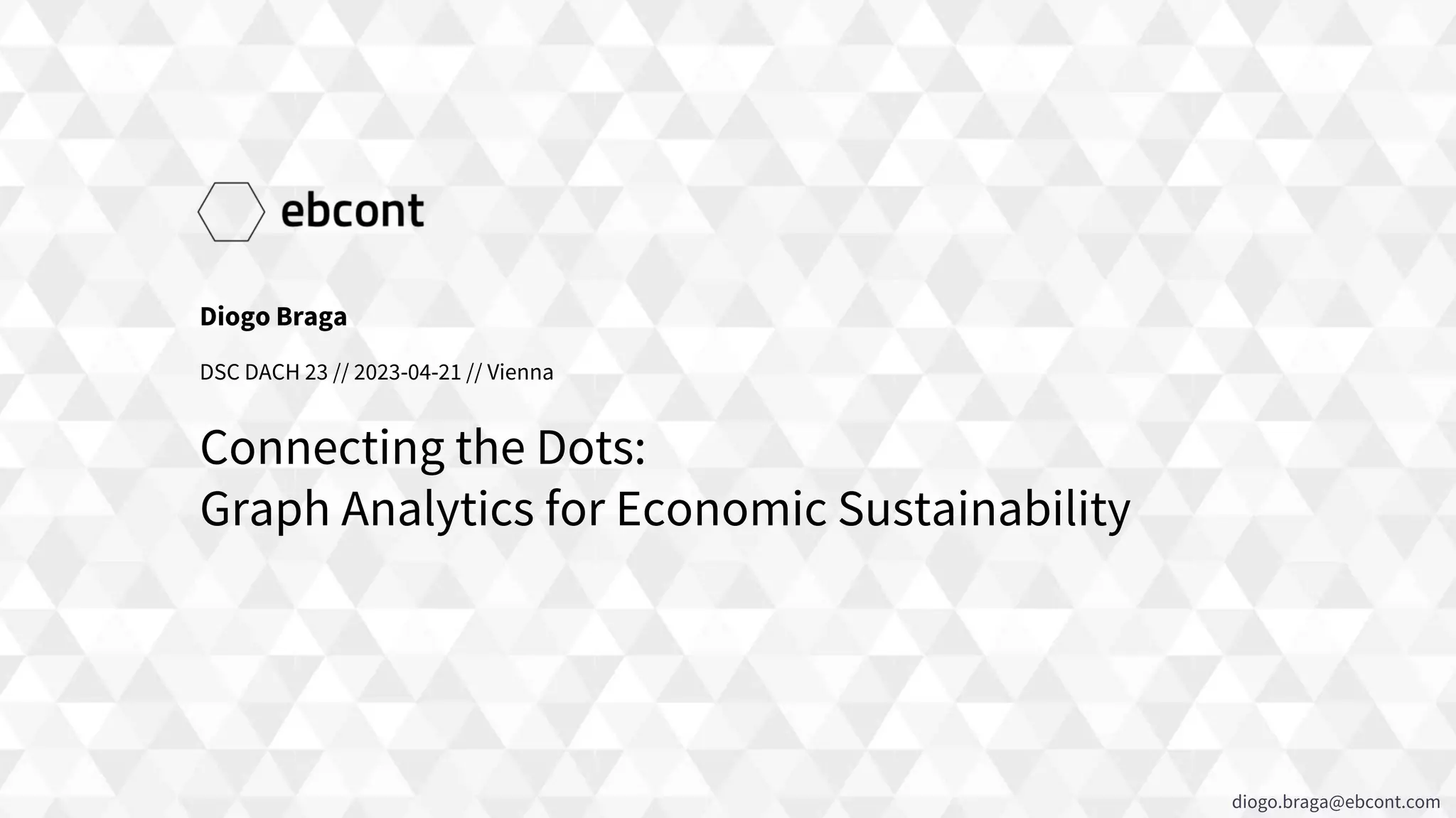 ebcont

Diogo Braga

DSC DACH 23 // 2023-04-21 // Vienna

Connecting the Dots:
Graph Analytics for Economic Sustainability

diogo.braga@ebcont.com